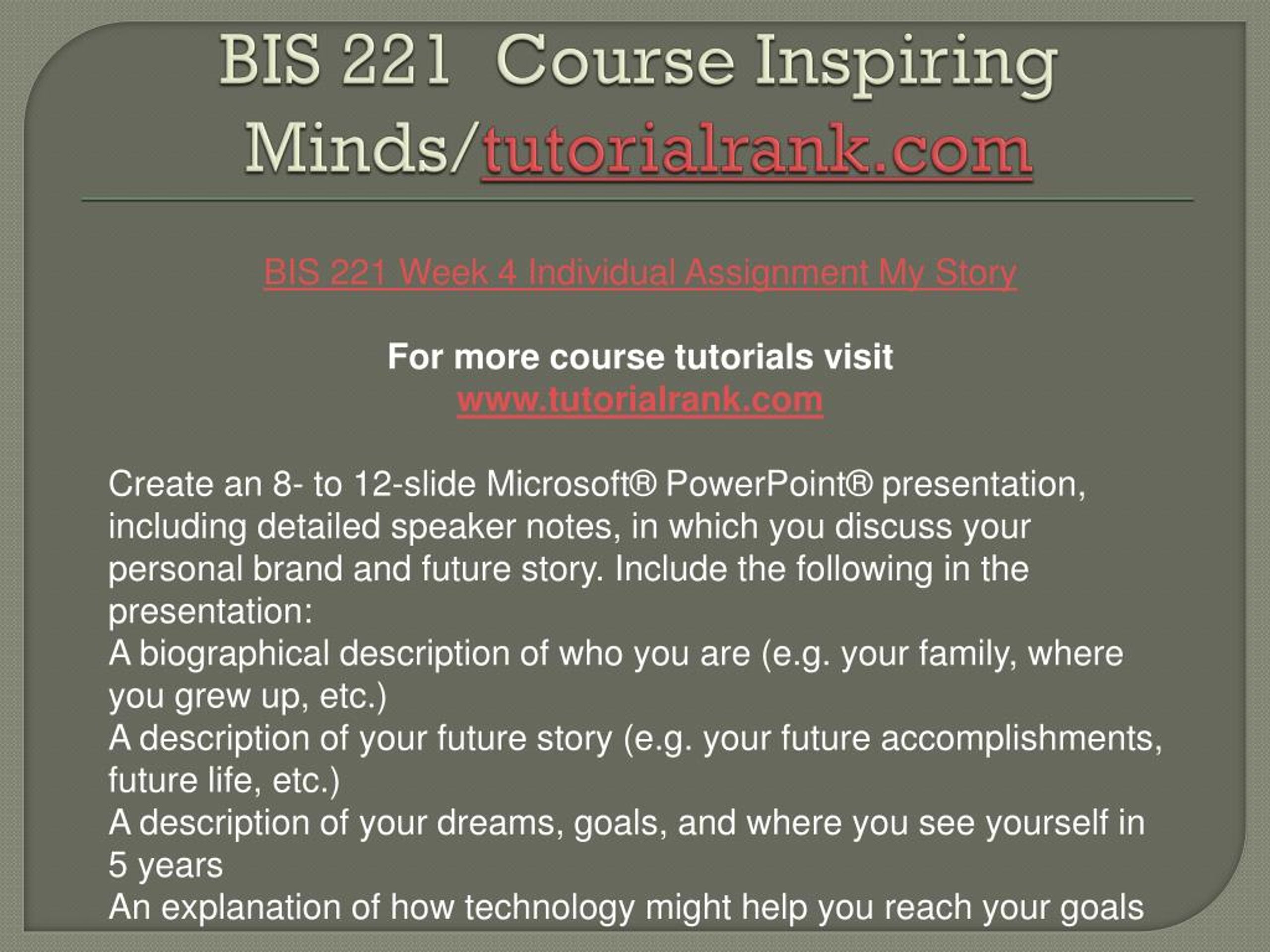 BIS 221 Course Inspiring Minds/tutorialrank.com

BIS 221 Week 4 Individual Assignment My Story

For more course tutorials visit
www.tutorialrank.com

Create an 8- to 12-slide Microsoft® PowerPoint® presentation, including detailed speaker notes, in which you discuss your personal brand and future story. Include the following in the presentation:
A biographical description of who you are (e.g. your family, where you grew up, etc.)
A description of your future story (e.g. your future accomplishments, future life, etc.)
A description of your dreams, goals, and where you see yourself in 5 years
An explanation of how technology might help you reach your goals